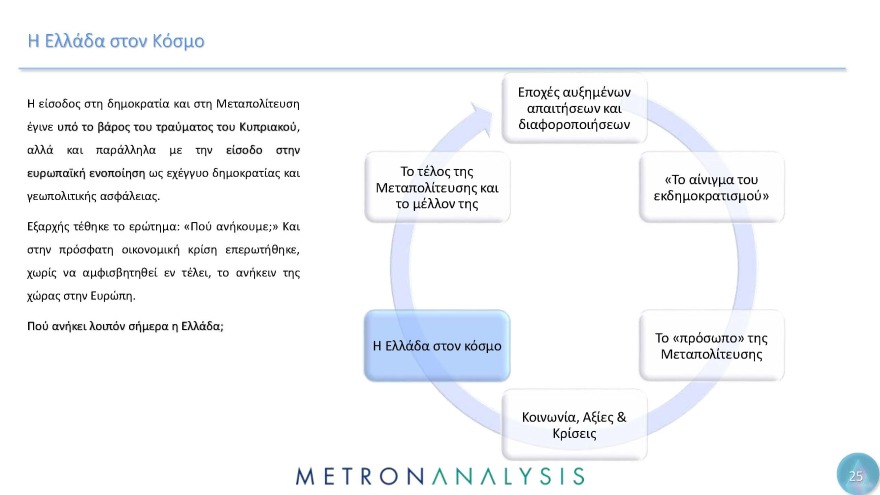 Η Ελλάδα στον Κόσμο

Η είσοδος στη δημοκρατία και στη Μεταπολίτευση έγινε υπό το βάρος του τραύματος του Κυπριακού, αλλά και παράλληλα με την είσοδο στην ευρωπαϊκή ενοποίηση ως εχέγγυο δημοκρατίας και γεωπολιτικής ασφάλειας.

Εξαρχής τέθηκε το ερώτημα: «Πού ανήκουμε;» Και στην πρόσφατη οικονομική κρίση επερωτήθηκε, χωρίς να αμφισβητηθεί εν τέλει, το ανήκειν της χώρας στην Ευρώπη.

Πού ανήκει λοιπόν σήμερα η Ελλάδα;

Εποχές αυξημένων απαιτήσεων και διαφοροποιήσεων

«Το αίνιγμα του εκδημοκρατισμού»

Το «πρόσωπο» της Μεταπολίτευσης

Κοινωνία, Αξίες & Κρίσεις

Η Ελλάδα στον κόσμο

Το τέλος της Μεταπολίτευσης και το μέλλον της

METRONANALYSIS

25